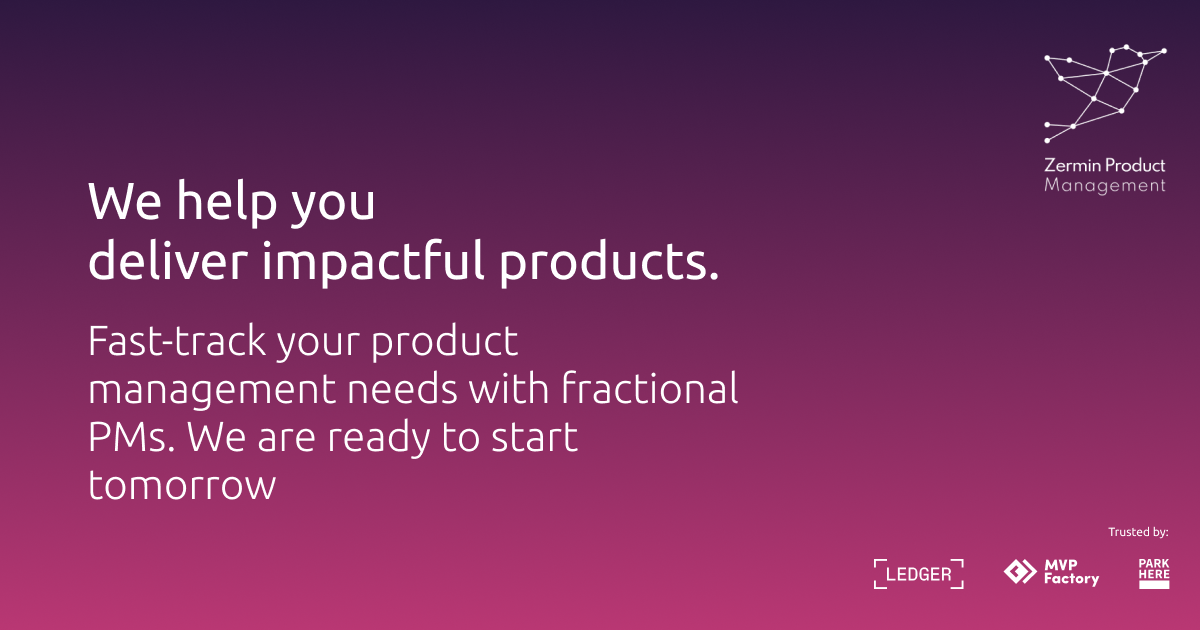 Zermin Product Management

We help you deliver impactful products.

Fast-track your product management needs with fractional PMs. We are ready to start tomorrow

Trusted by:

LEDGER

MVP Factory

PARK HERE